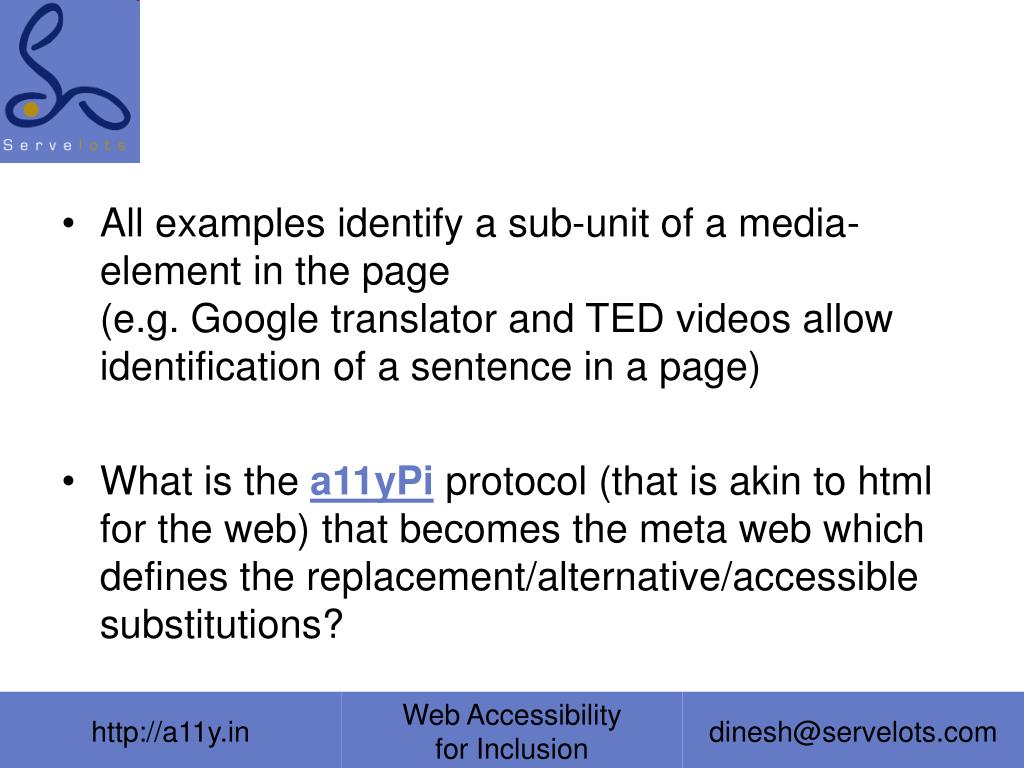 Servelots

• All examples identify a sub-unit of a media-element in the page
(e.g. Google translator and TED videos allow identification of a sentence in a page)

• What is the a11yPi protocol (that is akin to html for the web) that becomes the meta web which defines the replacement/alternative/accessible substitutions?

http://a11y.in

Web Accessibility for Inclusion

dinesh@servelots.com